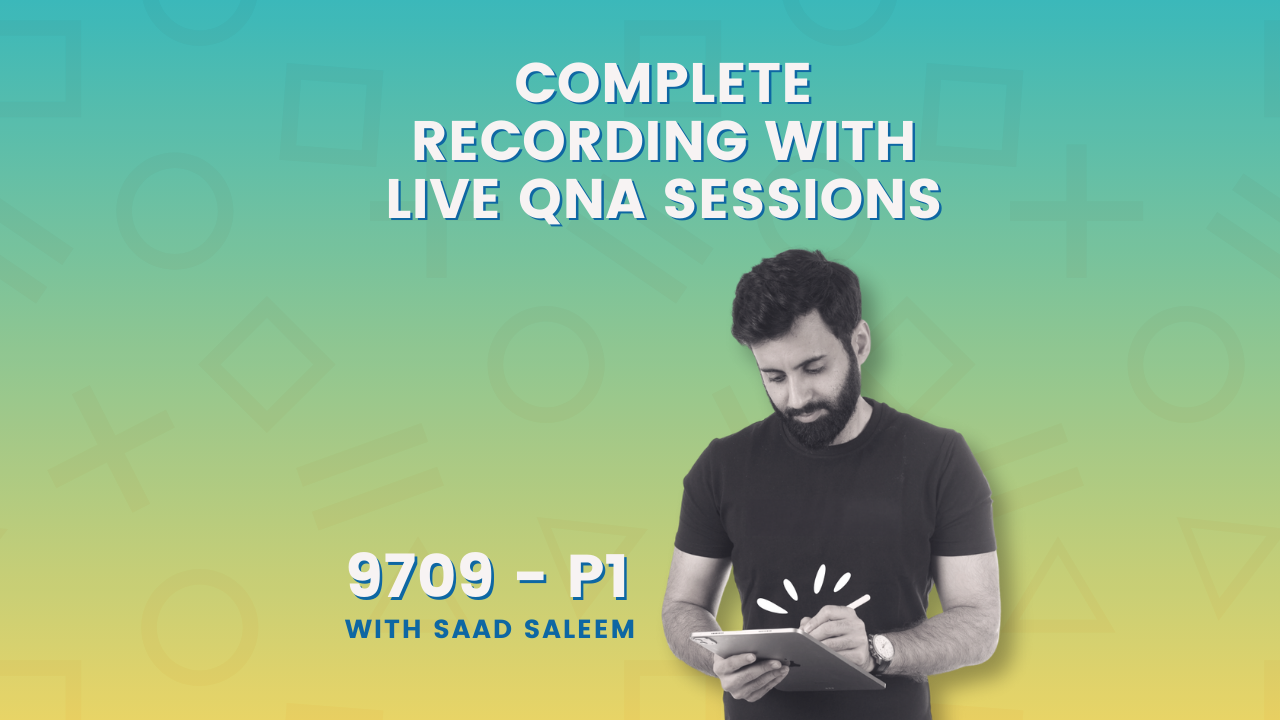 COMPLETE RECORDING WITH LIVE QNA SESSIONS

9709 - P1

WITH SAAD SALEEM